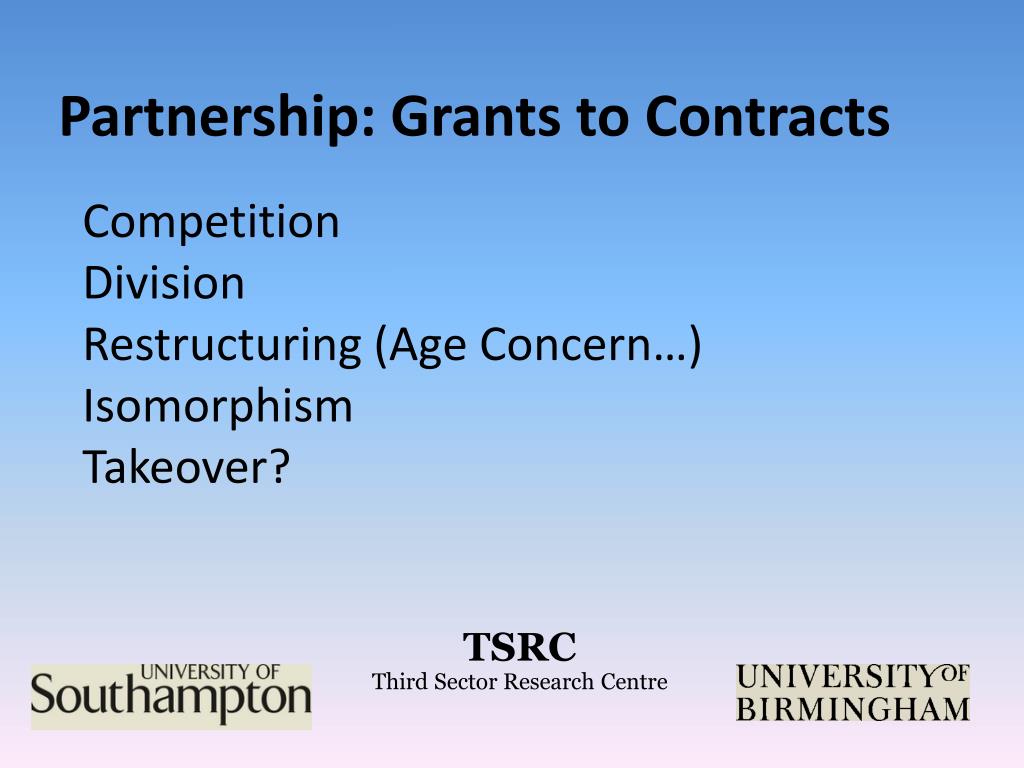 Partnership: Grants to Contracts

Competition
Division
Restructuring (Age Concern…)
Isomorphism
Takeover?

UNIVERSITY OF
Southampton

TSRC
Third Sector Research Centre

UNIVERSITY OF
BIRMINGHAM